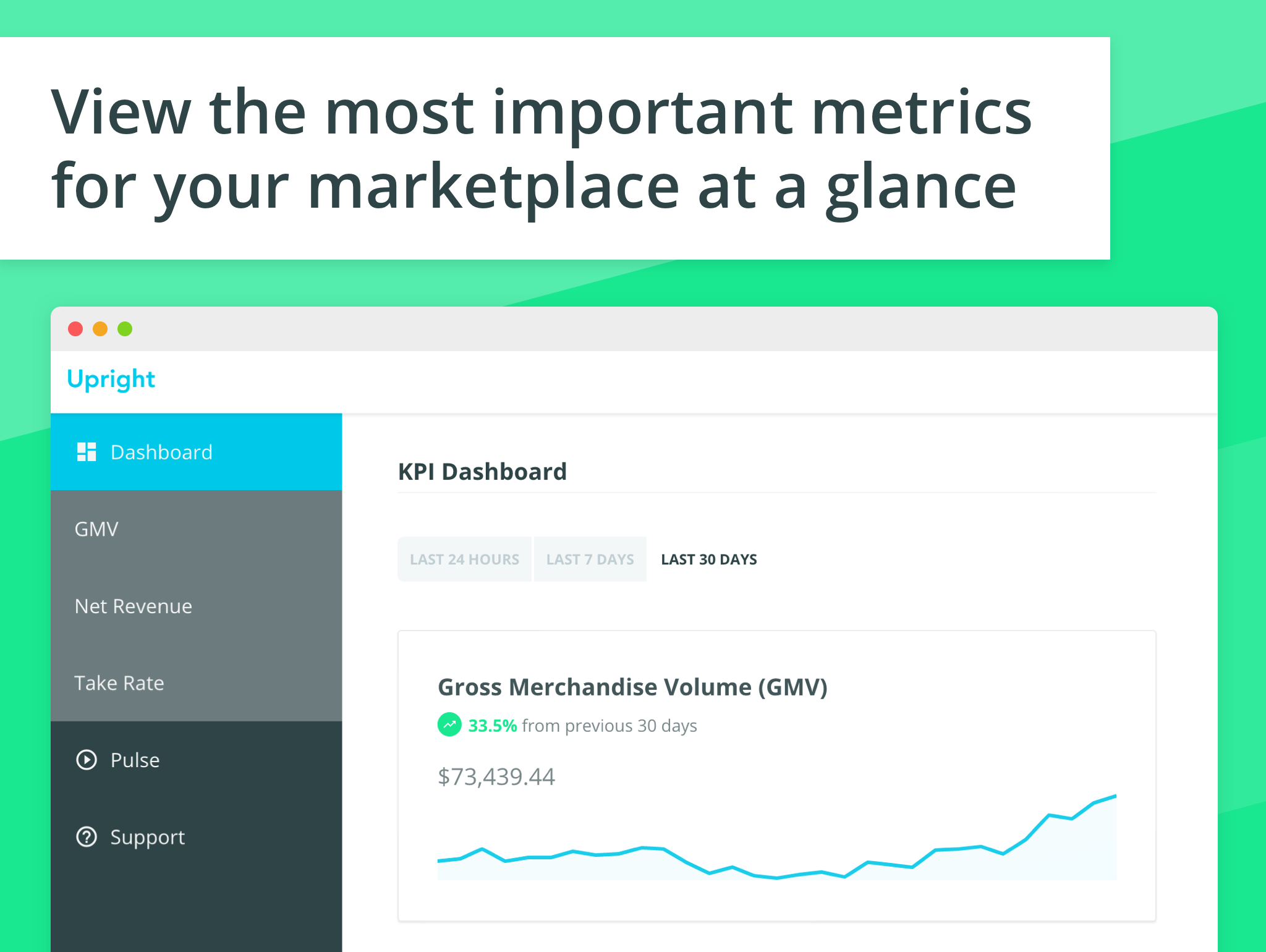 View the most important metrics for your marketplace at a glance

Upright

Dashboard
GMV
Net Revenue
Take Rate
Pulse
Support

KPI Dashboard

LAST 24 HOURS
LAST 7 DAYS
LAST 30 DAYS

Gross Merchandise Volume (GMV)
33.5% from previous 30 days
$73,439.44